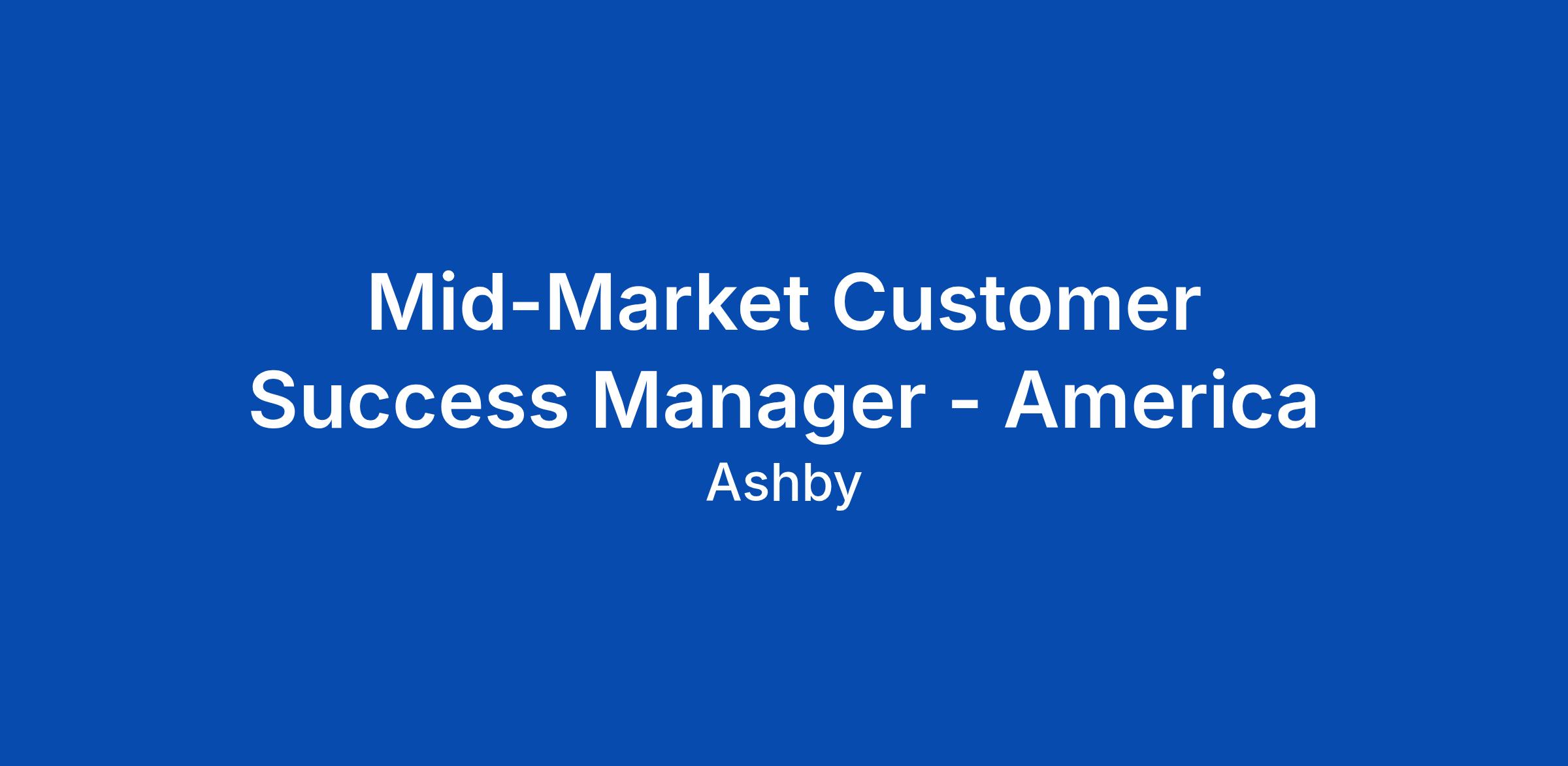 Mid-Market Customer Success Manager - America

Ashby